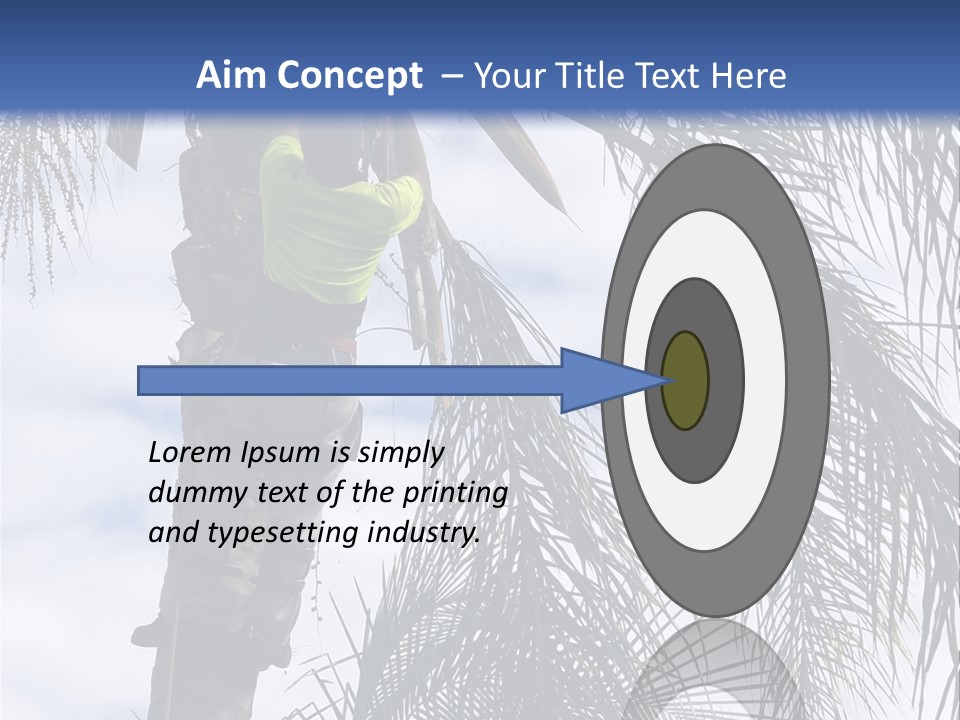 Aim Concept – Your Title Text Here

Lorem Ipsum is simply dummy text of the printing and typesetting industry.